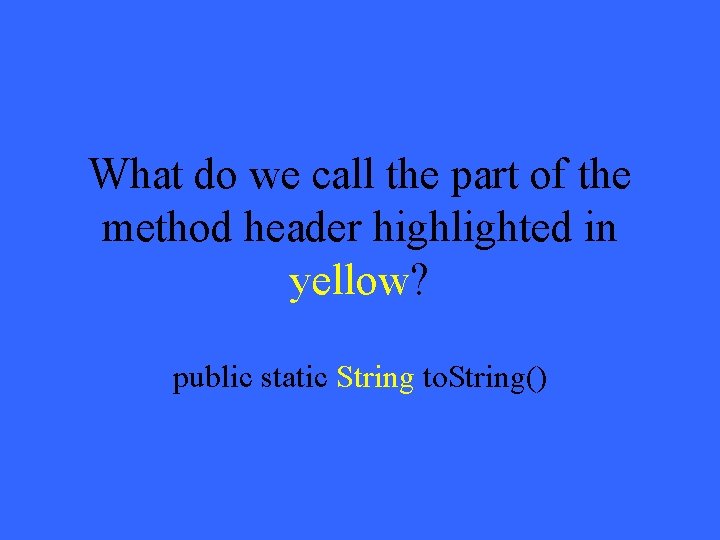 What do we call the part of the method header highlighted in yellow?

public static String toString()